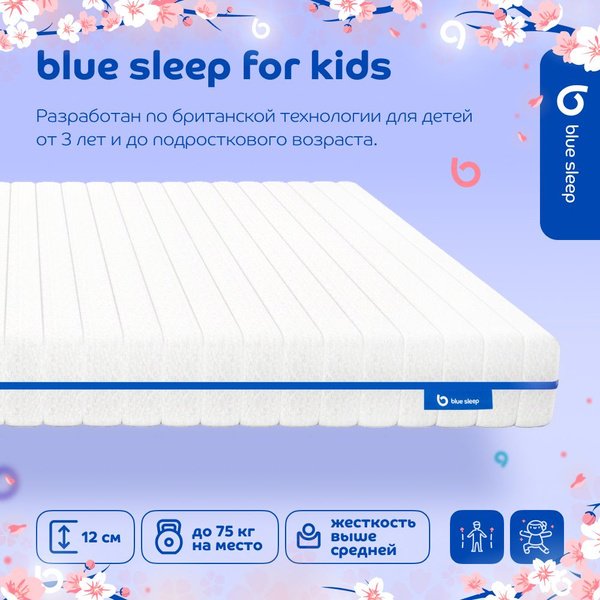 blue sleep for kids

Разработан по британской технологии для детей от 3 лет и до подросткового возраста.

blue sleep

blue sleep

12 см

до 75 кг на место

жесткость выше средней